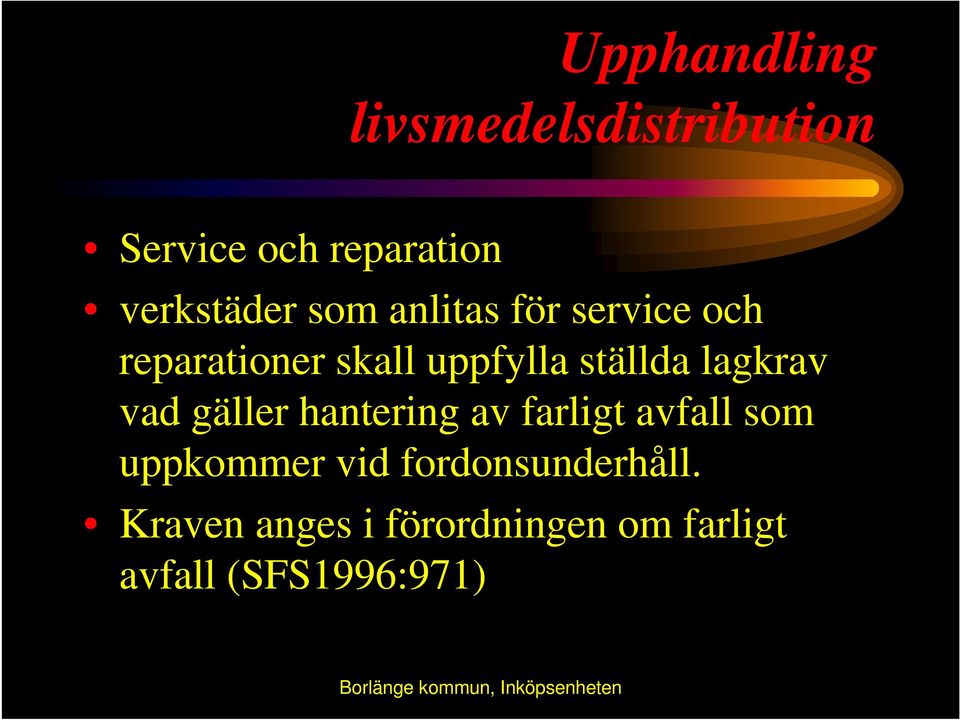 Upphandling livsmedelsdistribution

• Service och reparation
• verkstäder som anlitas för service och reparationer skall uppfylla ställda lagkrav vad gäller hantering av farligt avfall som uppkommer vid fordonsunderhåll.
• Kraven anges i förordningen om farligt avfall (SFS1996:971)

Borlänge kommun, Inköpsenheten